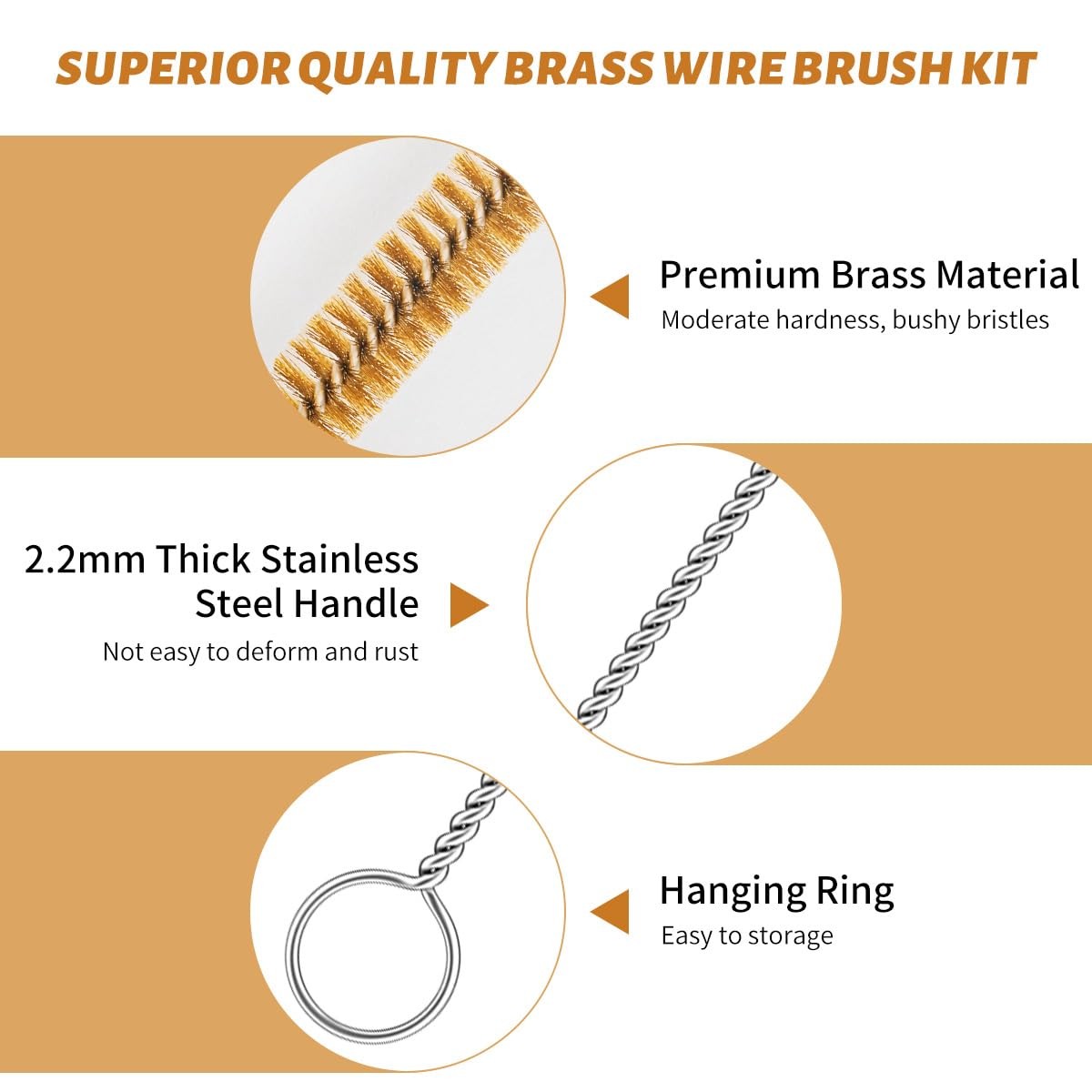 SUPERIOR QUALITY BRASS WIRE BRUSH KIT

Premium Brass Material
Moderate hardness, bushy bristles

2.2mm Thick Stainless Steel Handle
Not easy to deform and rust

Hanging Ring
Easy to storage